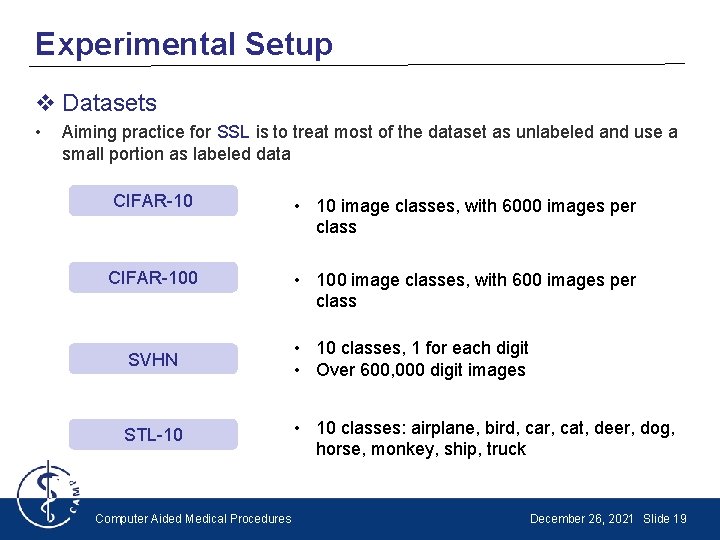 Experimental Setup

❖ Datasets

• Aiming practice for SSL is to treat most of the dataset as unlabeled and use a small portion as labeled data

CIFAR-10

• 10 image classes, with 6000 images per class

CIFAR-100

• 100 image classes, with 600 images per class

SVHN

• 10 classes, 1 for each digit
• Over 600,000 digit images

STL-10

• 10 classes: airplane, bird, car, cat, deer, dog, horse, monkey, ship, truck

CAMP

Computer Aided Medical Procedures

December 26, 2021 Slide 19